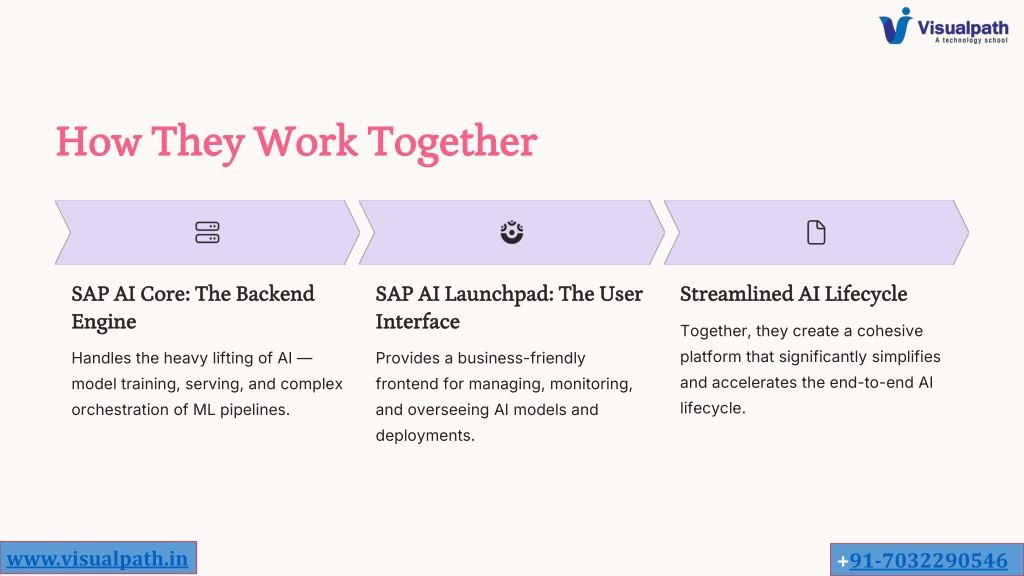 Visualpath
A technology school

How They Work Together

SAP AI Core: The Backend Engine

Handles the heavy lifting of AI — model training, serving, and complex orchestration of ML pipelines.

SAP AI Launchpad: The User Interface

Provides a business-friendly frontend for managing, monitoring, and overseeing AI models and deployments.

Streamlined AI Lifecycle

Together, they create a cohesive platform that significantly simplifies and accelerates the end-to-end AI lifecycle.

www.visualpath.in

+91-7032290546